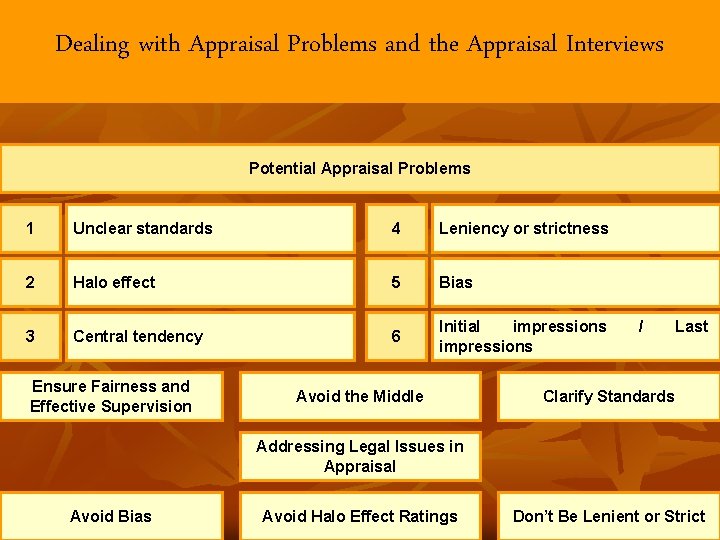 Dealing with Appraisal Problems and the Appraisal Interviews

Potential Appraisal Problems

| 1 | Unclear standards | 4 | Leniency or strictness |
|---|---|---|---|
| 2 | Halo effect | 5 | Bias |
| 3 | Central tendency | 6 | Initial impressions / Last impressions |

Ensure Fairness and Effective Supervision

Avoid the Middle

Clarify Standards

Addressing Legal Issues in Appraisal

Avoid Bias

Avoid Halo Effect Ratings

Don't Be Lenient or Strict